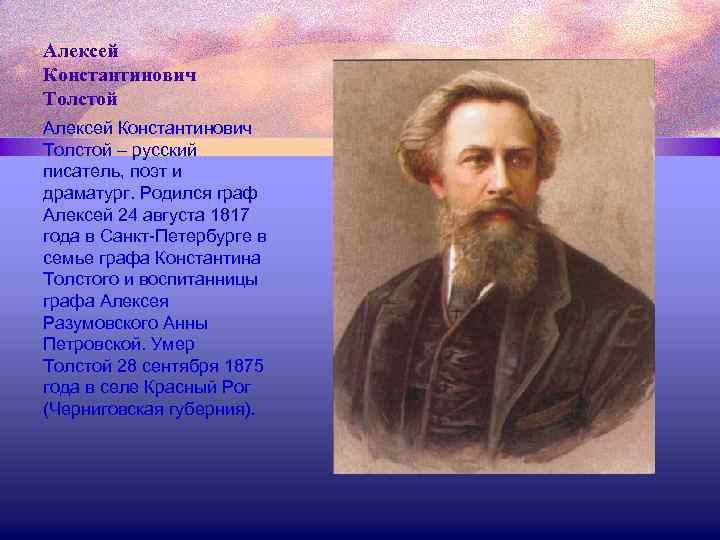 Алексей Константинович Толстой

Алексей Константинович Толстой – русский писатель, поэт и драматург. Родился граф Алексей 24 августа 1817 года в Санкт-Петербурге в семье графа Константина Толстого и воспитанницы графа Алексея Разумовского Анны Петровской. Умер Толстой 28 сентября 1875 года в селе Красный Рог (Черниговская губерния).